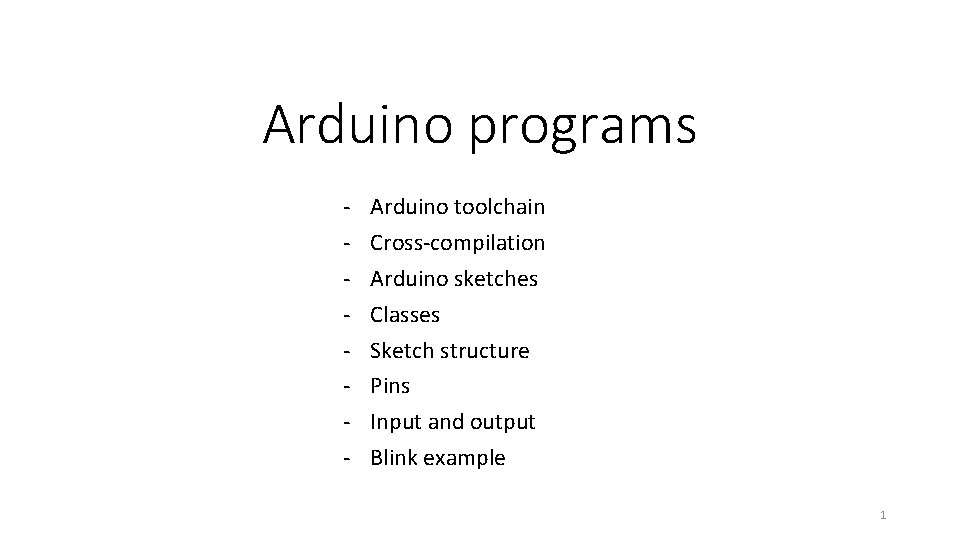 Arduino programs

- Arduino toolchain
- Cross-compilation
- Arduino sketches
- Classes
- Sketch structure
- Pins
- Input and output
- Blink example

1